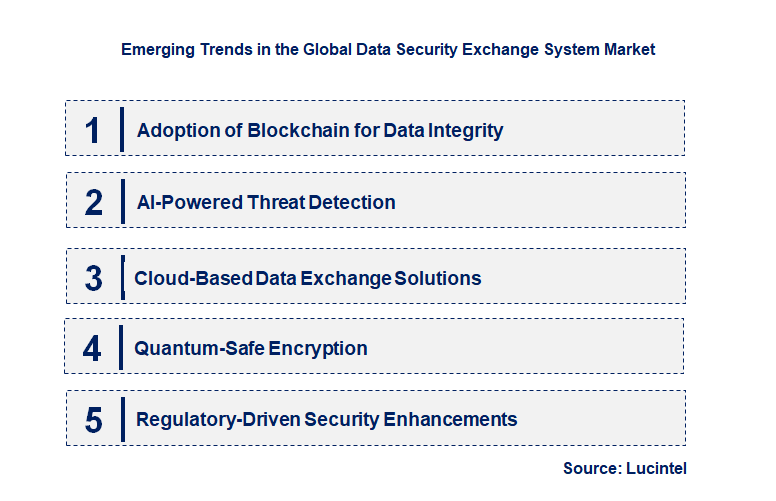 Emerging Trends in the Global Data Security Exchange System Market

1 Adoption of Blockchain for Data Integrity

2 AI-Powered Threat Detection

3 Cloud-Based Data Exchange Solutions

4 Quantum-Safe Encryption

5 Regulatory-Driven Security Enhancements

Source: Lucintel